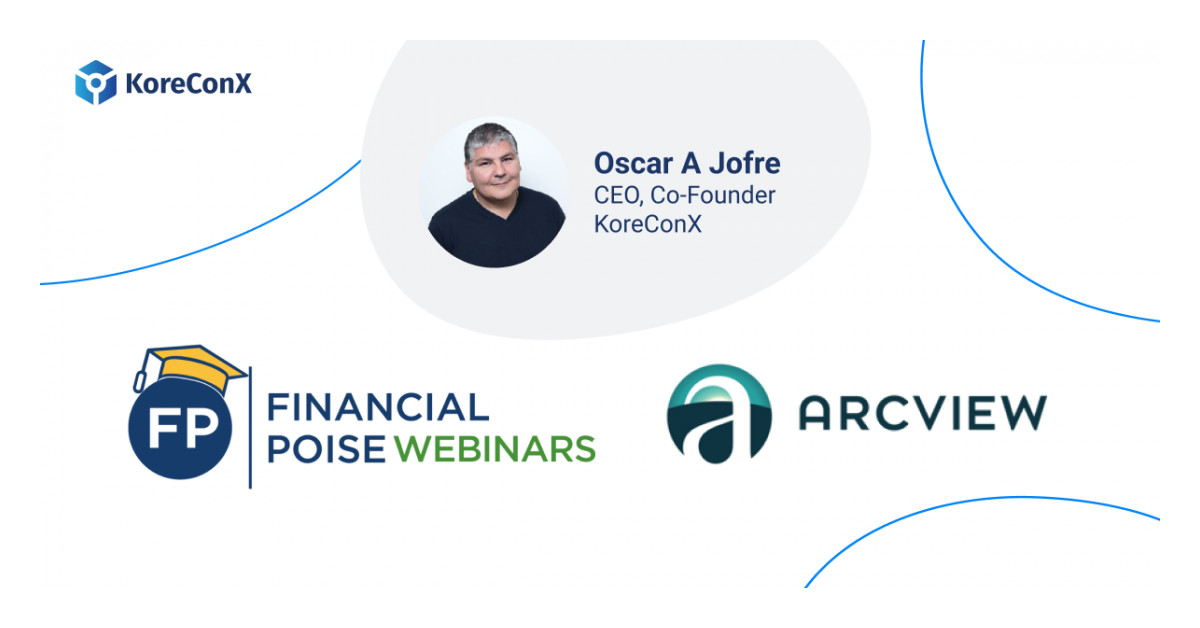 KoreConX

Oscar A Jofre
CEO, Co-Founder
KoreConX

FP
FINANCIAL
POISE WEBINARS

ARCVIEW